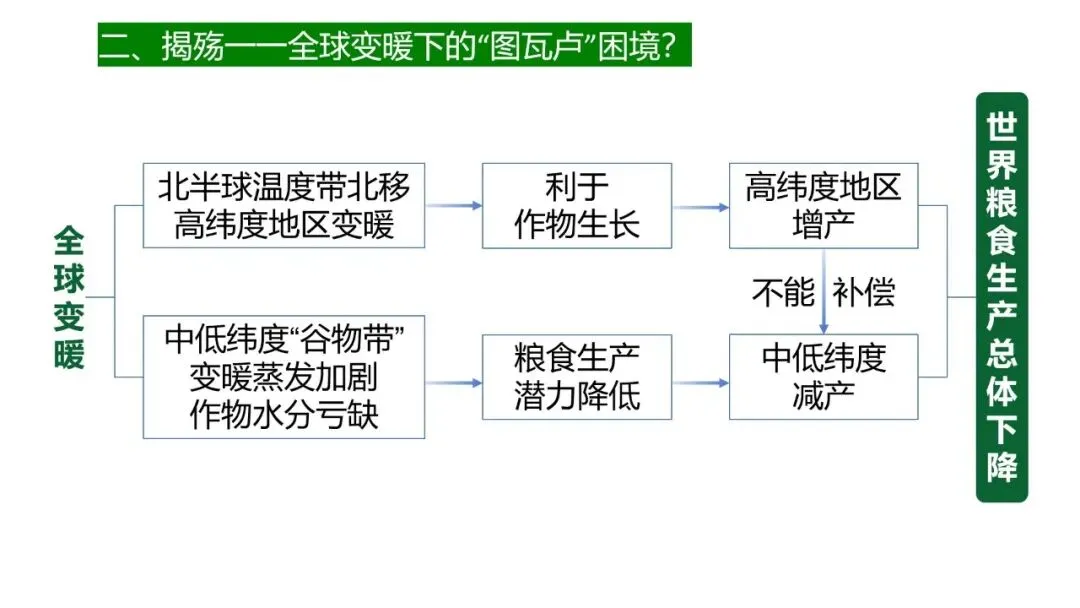 二、揭殇——全球变暖下的“图瓦卢”困境？

全球变暖

北半球温度带北移
高纬度地区变暖

利于
作物生长

高纬度地区
增产

不能 补偿

中低纬度“谷物带”
变暖蒸发加剧
作物水分亏缺

粮食生产
潜力降低

中低纬度
减产

世界粮食生产总体下降